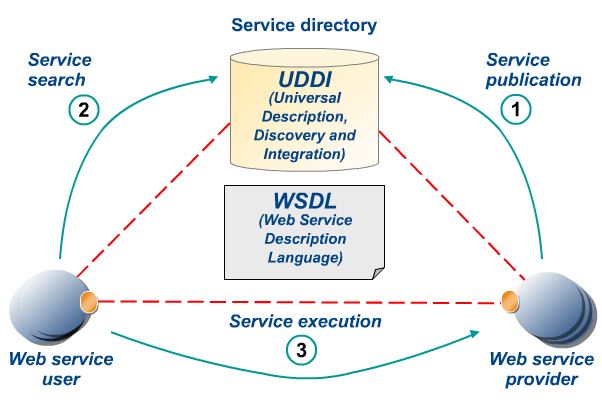 Service directory

Service search

2

UDDI
(Universal Description, Discovery and Integration)

Service publication

1

WSDL
(Web Service Description Language)

Service execution

3

Web service user

Web service provider